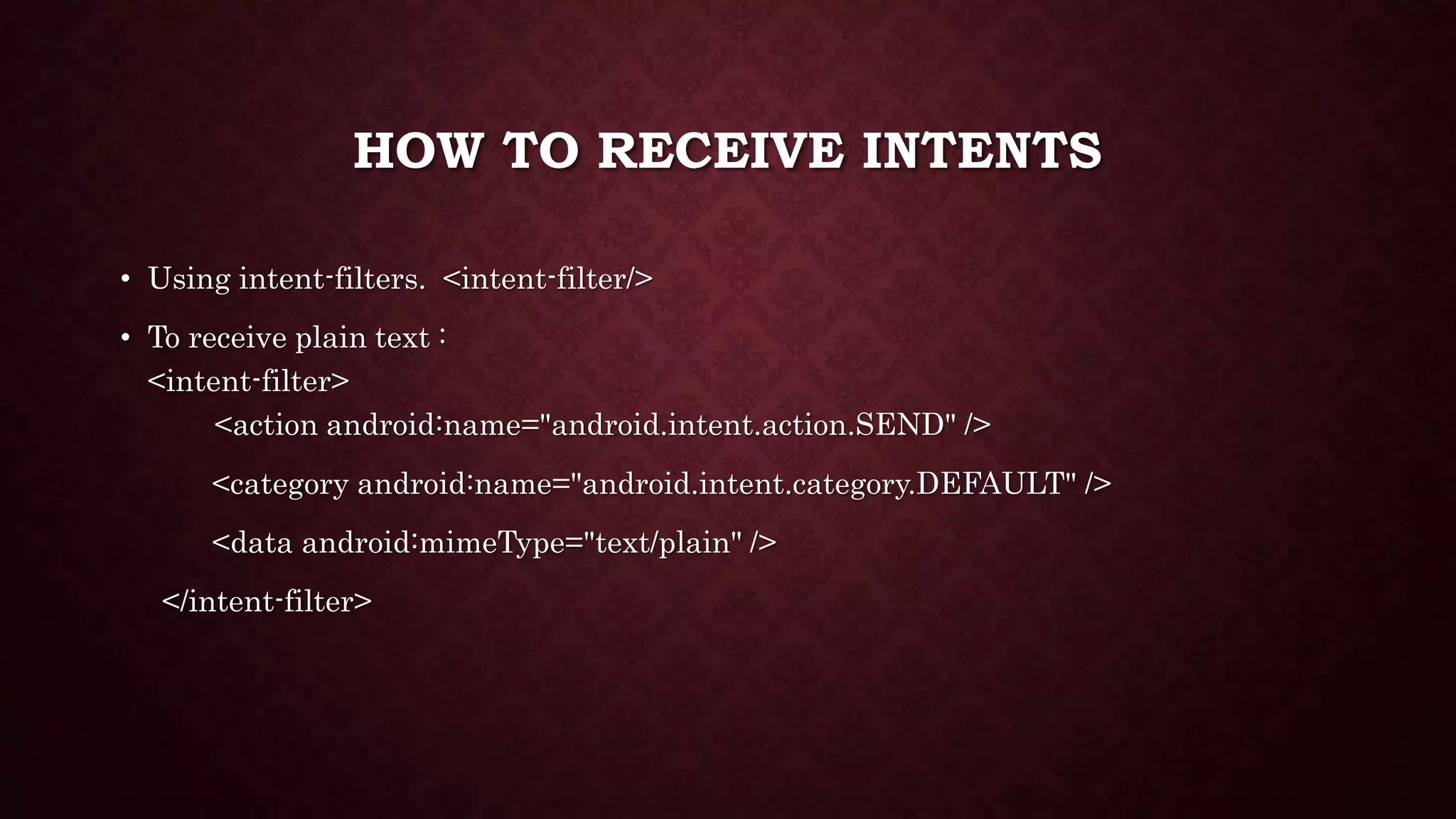 HOW TO RECEIVE INTENTS

• Using intent-filters. <intent-filter/>

• To receive plain text :
<intent-filter>
<action android:name="android.intent.action.SEND" />

<category android:name="android.intent.category.DEFAULT" />

<data android:mimeType="text/plain" />

</intent-filter>